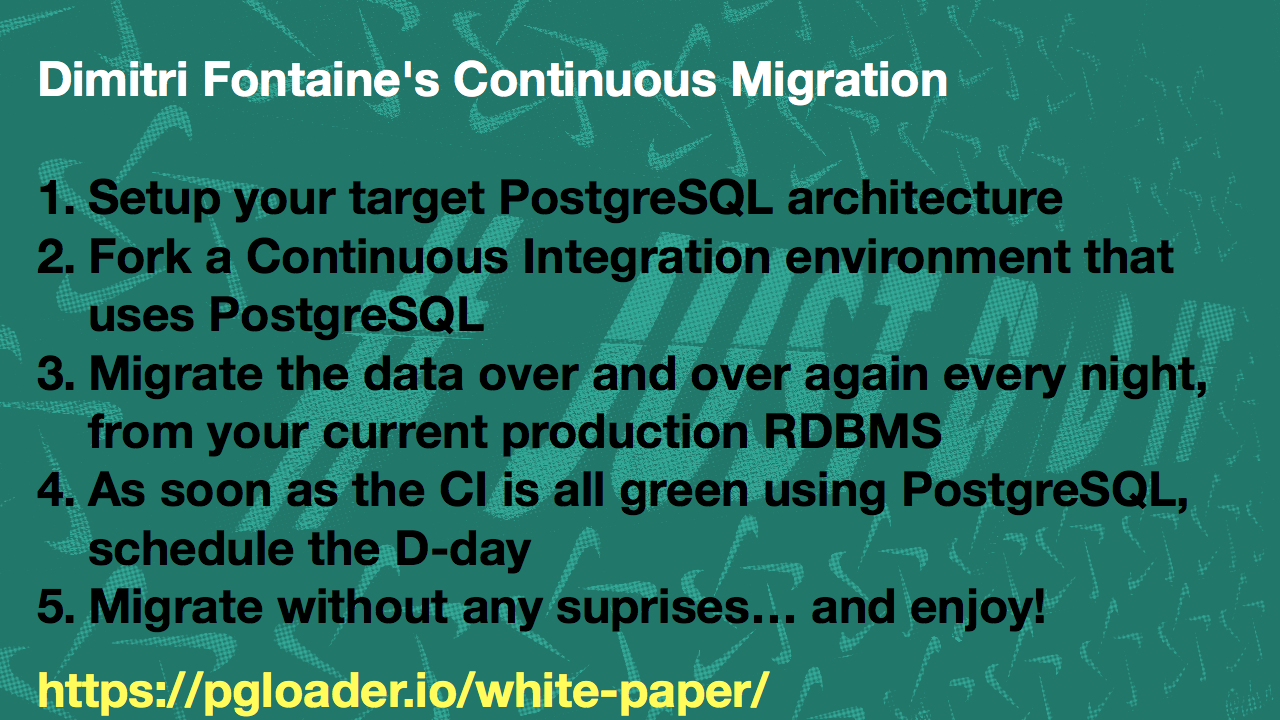 Dimitri Fontaine's Continuous Migration

1. Setup your target PostgreSQL architecture
2. Fork a Continuous Integration environment that uses PostgreSQL
3. Migrate the data over and over again every night, from your current production RDBMS
4. As soon as the CI is all green using PostgreSQL, schedule the D-day
5. Migrate without any suprises… and enjoy!

https://pgloader.io/white-paper/